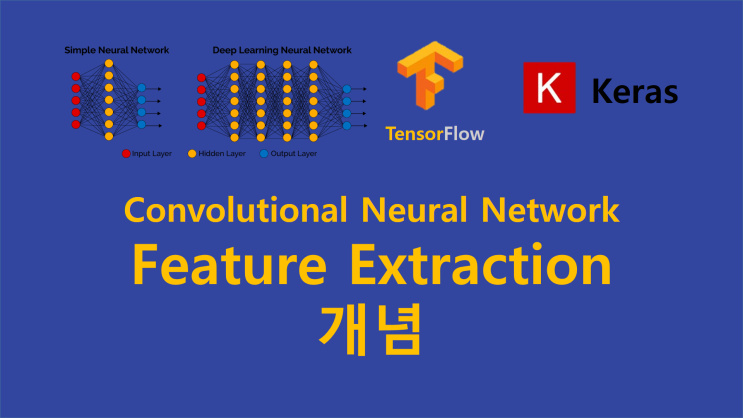 Simple Neural Network

Deep Learning Neural Network

Input Layer Hidden Layer Output Layer

TensorFlow

K Keras

Convolutional Neural Network
Feature Extraction
개념